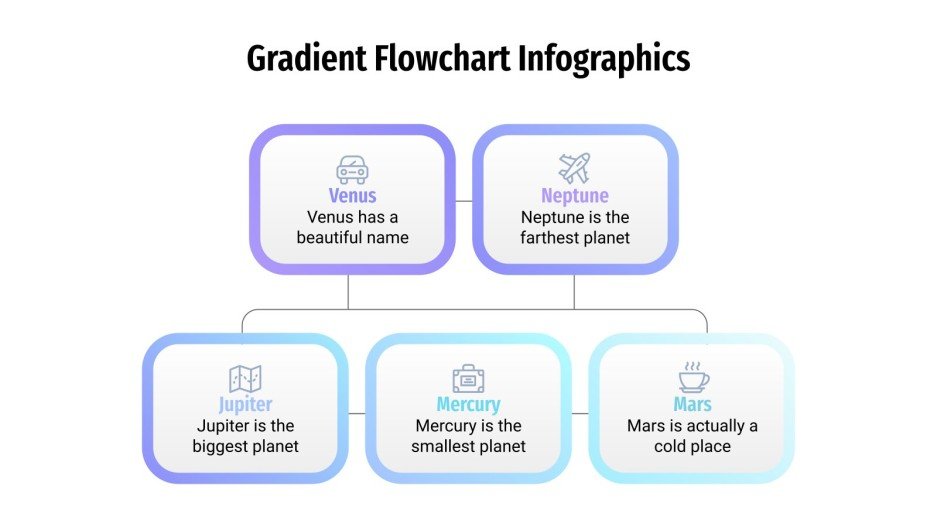 Gradient Flowchart Infographics

Venus
Venus has a beautiful name

Neptune
Neptune is the farthest planet

Jupiter
Jupiter is the biggest planet

Mercury
Mercury is the smallest planet

Mars
Mars is actually a cold place